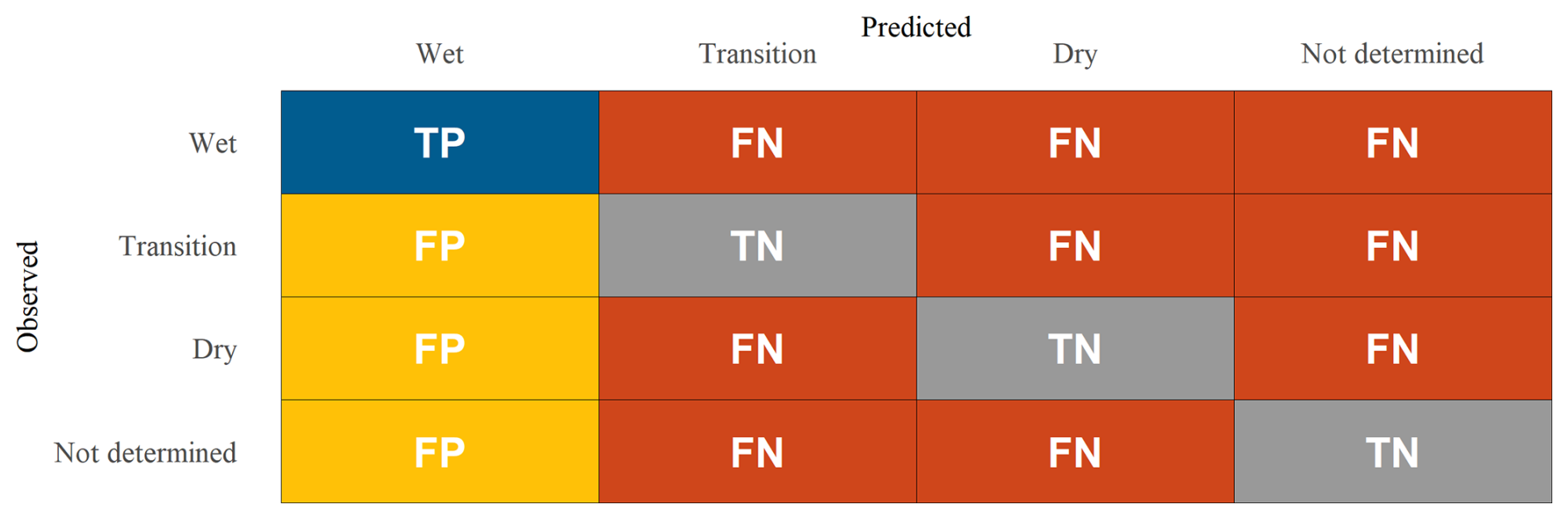 Predicted

Observed

| | Wet | Transition | Dry | Not determined |
|---|---|---|---|---|
| Wet | TP | FN | FN | FN |
| Transition | FP | TN | FN | FN |
| Dry | FP | FN | TN | FN |
| Not determined | FP | FN | FN | TN |